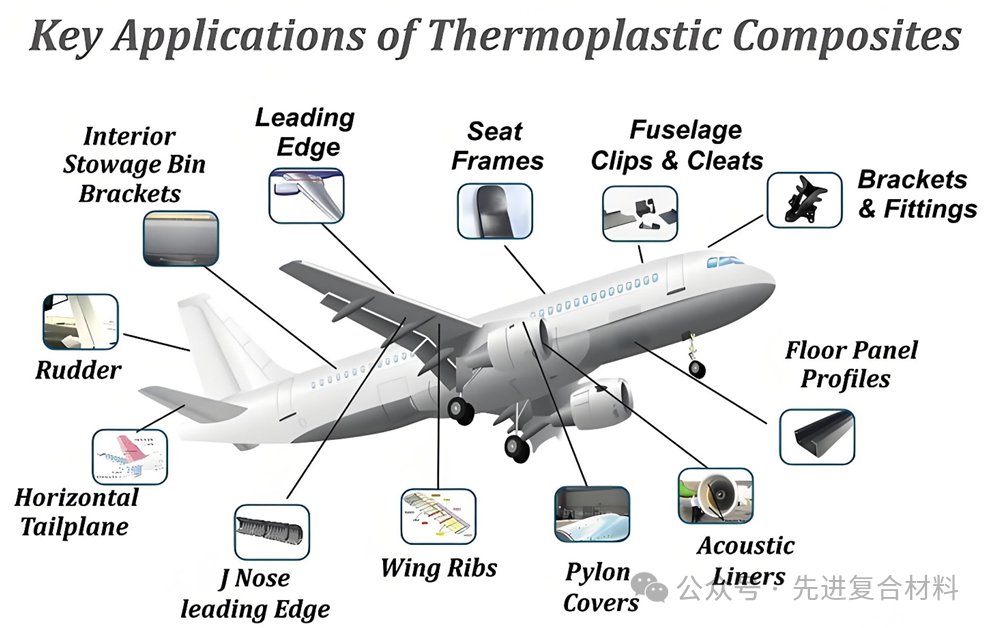 Key Applications of Thermoplastic Composites

Interior Stowage Bin Brackets

Leading Edge

Seat Frames

Fuselage Clips & Cleats

Brackets & Fittings

Rudder

Floor Panel Profiles

Horizontal Tailplane

J Nose leading Edge

Wing Ribs

Pylon Covers

Acoustic Liners

公众号 · 先进复合材料